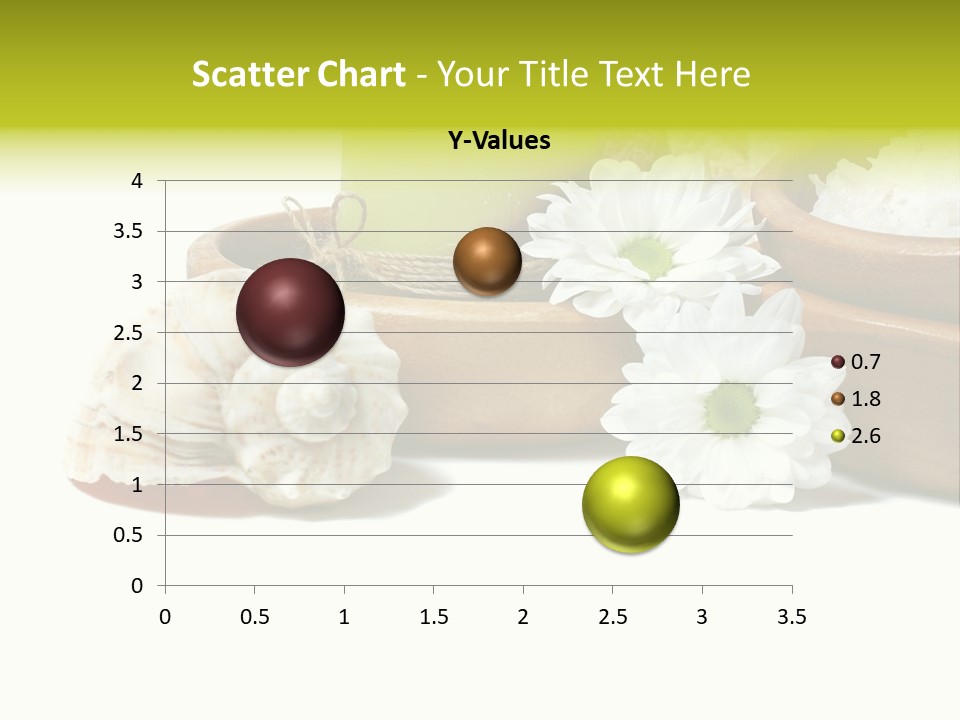 Scatter Chart - Your Title Text Here

Y-Values

4
3.5
3
2.5
2
1.5
1
0.5
0

0 0.5 1 1.5 2 2.5 3 3.5

0.7
1.8
2.6